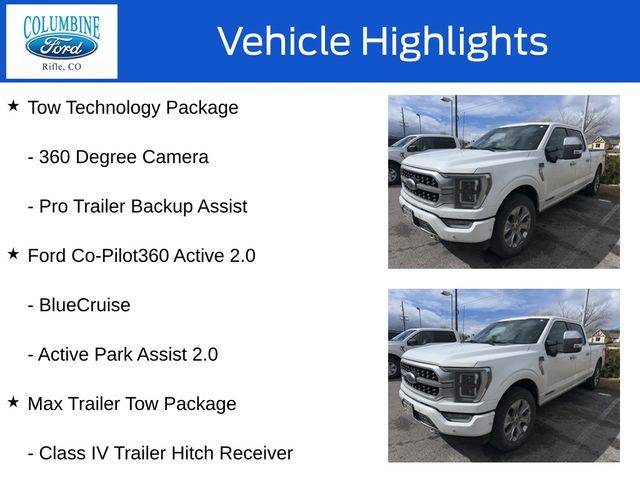 COLUMBINE
Ford
Rifle, CO

Vehicle Highlights

★ Tow Technology Package

- 360 Degree Camera

- Pro Trailer Backup Assist

★ Ford Co-Pilot360 Active 2.0

- BlueCruise

- Active Park Assist 2.0

★ Max Trailer Tow Package

- Class IV Trailer Hitch Receiver